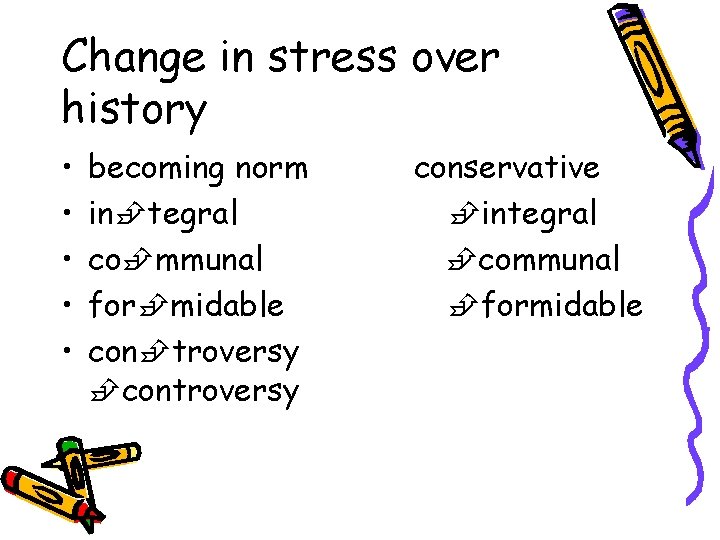 Change in stress over history

• becoming norm conservative
• in✐tegral ✐integral
• co✐mmunal ✐communal
• for✐midable ✐formidable
• con✐troversy ✐controversy